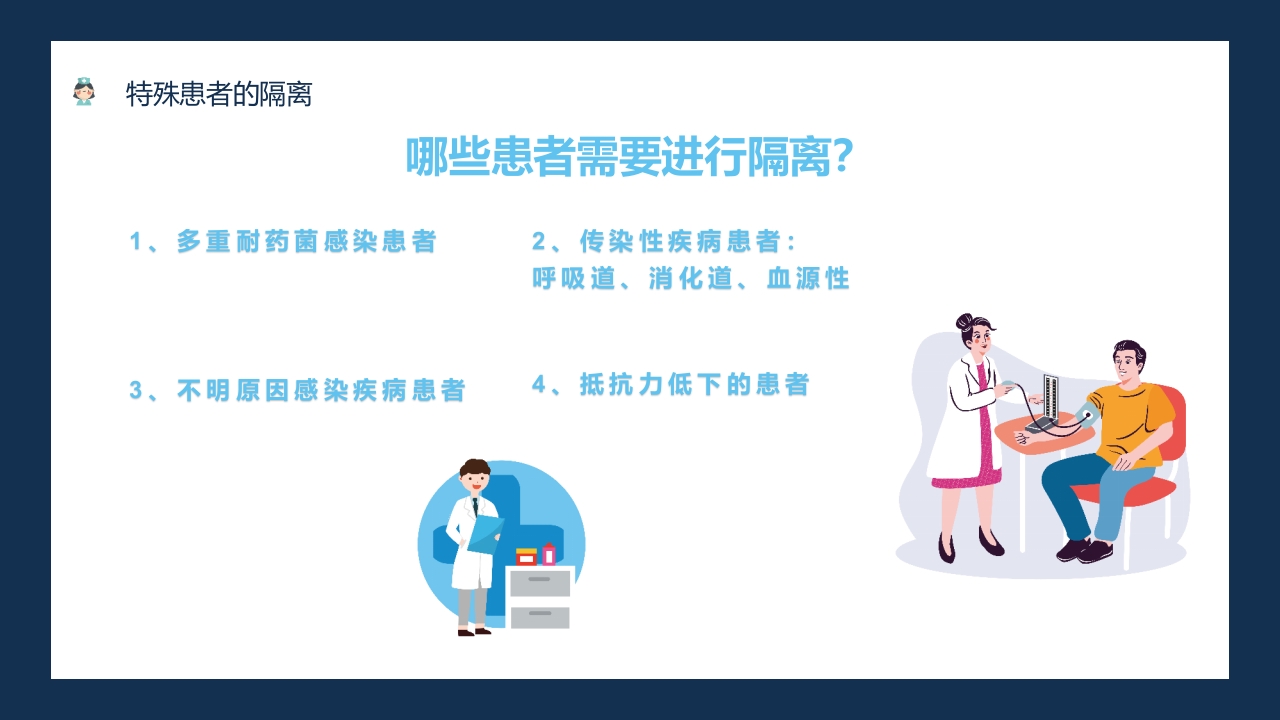 特殊患者的隔离

哪些患者需要进行隔离?

1、多重耐药菌感染患者

2、传染性疾病患者:
呼吸道、消化道、血源性

3、不明原因感染疾病患者

4、抵抗力低下的患者